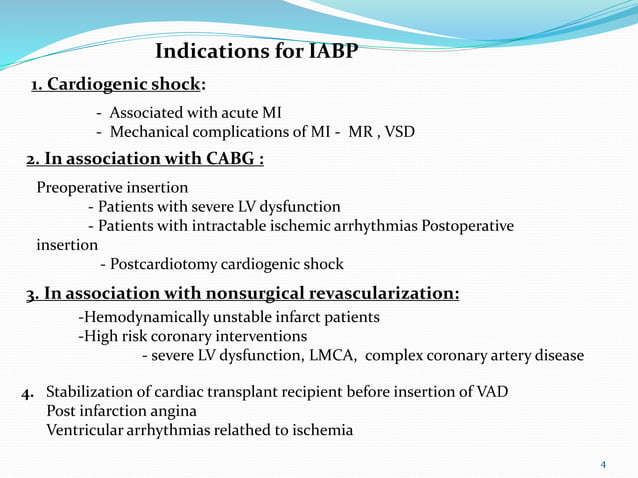 Indications for IABP

1. Cardiogenic shock:

- Associated with acute MI
- Mechanical complications of MI - MR , VSD

2. In association with CABG :

Preoperative insertion
- Patients with severe LV dysfunction
- Patients with intractable ischemic arrhythmias Postoperative insertion
- Postcardiotomy cardiogenic shock

3. In association with nonsurgical revascularization:

-Hemodynamically unstable infarct patients
-High risk coronary interventions
- severe LV dysfunction, LMCA, complex coronary artery disease

4. Stabilization of cardiac transplant recipient before insertion of VAD
Post infarction angina
Ventricular arrhythmias relathed to ischemia

4